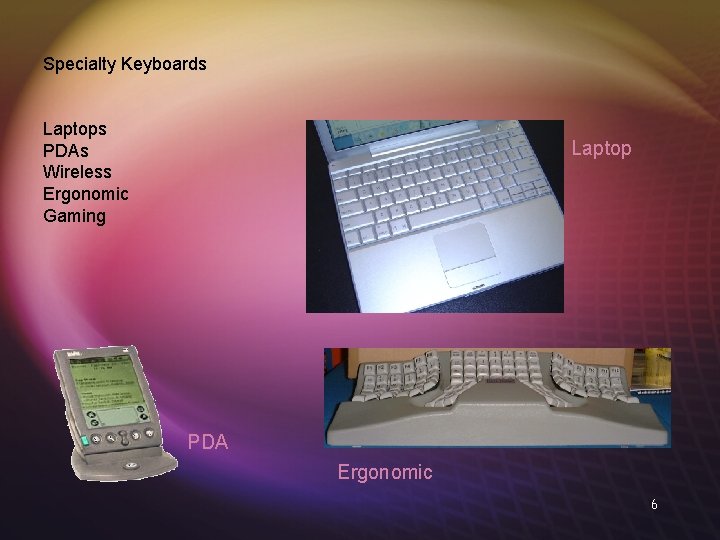 Specialty Keyboards

Laptops
PDAs
Wireless
Ergonomic
Gaming

Laptop

PDA

Ergonomic

6